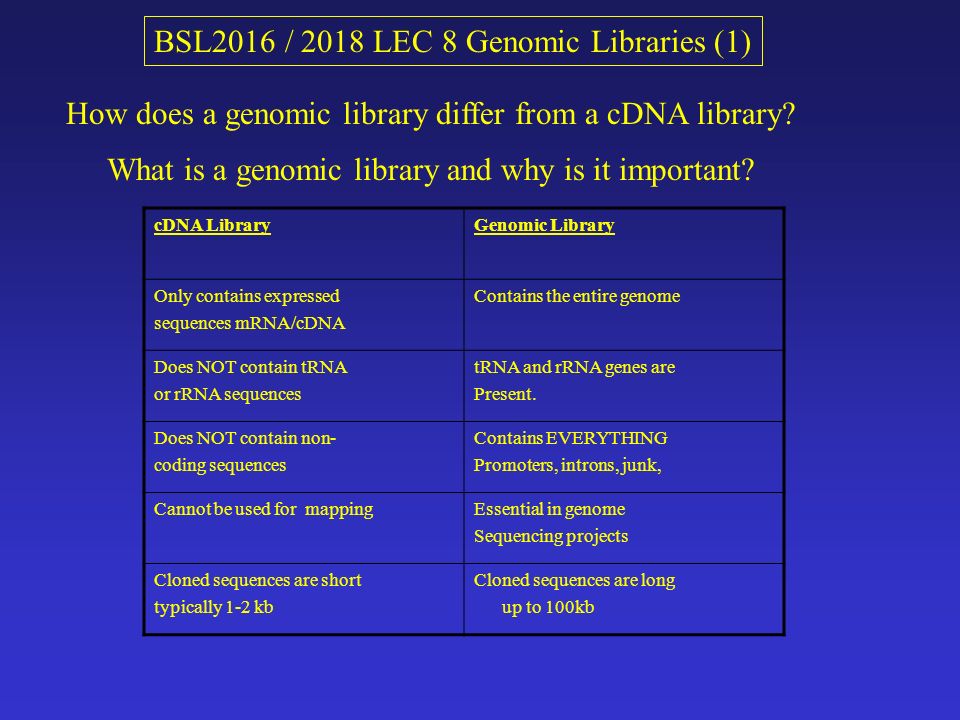 BSL2016 / 2018 LEC 8 Genomic Libraries (1)

How does a genomic library differ from a cDNA library?

What is a genomic library and why is it important?

| cDNA Library | Genomic Library |
|---|---|
| Only contains expressed sequences mRNA/cDNA | Contains the entire genome |
| Does NOT contain tRNA or rRNA sequences | tRNA and rRNA genes are Present. |
| Does NOT contain non-coding sequences | Contains EVERYTHING Promoters, introns, junk, |
| Cannot be used for mapping | Essential in genome Sequencing projects |
| Cloned sequences are short typically 1-2 kb | Cloned sequences are long up to 100kb |